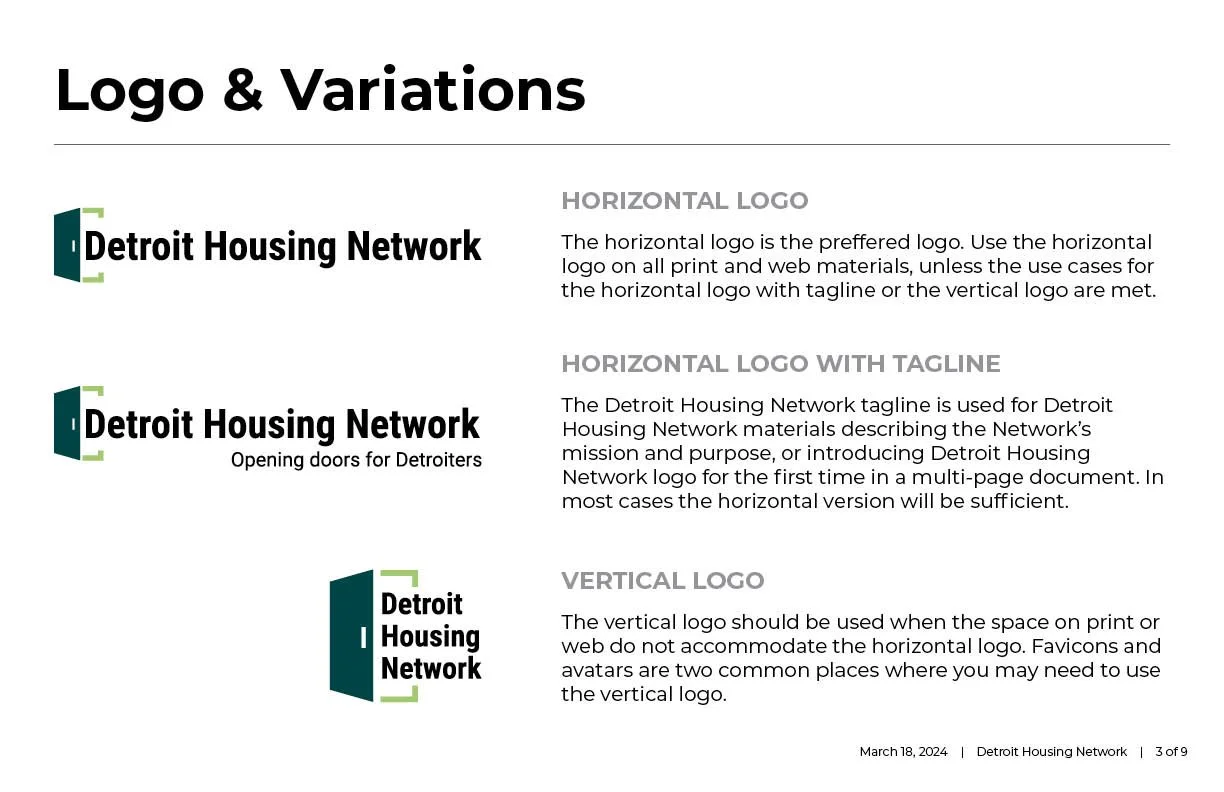 Logo & Variations

Detroit Housing Network

HORIZONTAL LOGO

The horizontal logo is the preffered logo. Use the horizontal logo on all print and web materials, unless the use cases for the horizontal logo with tagline or the vertical logo are met.

Detroit Housing Network
Opening doors for Detroiters

HORIZONTAL LOGO WITH TAGLINE

The Detroit Housing Network tagline is used for Detroit Housing Network materials describing the Network's mission and purpose, or introducing Detroit Housing Network logo for the first time in a multi-page document. In most cases the horizontal version will be sufficient.

Detroit Housing Network

VERTICAL LOGO

The vertical logo should be used when the space on print or web do not accommodate the horizontal logo. Favicons and avatars are two common places where you may need to use the vertical logo.

March 18, 2024 | Detroit Housing Network | 3 of 9